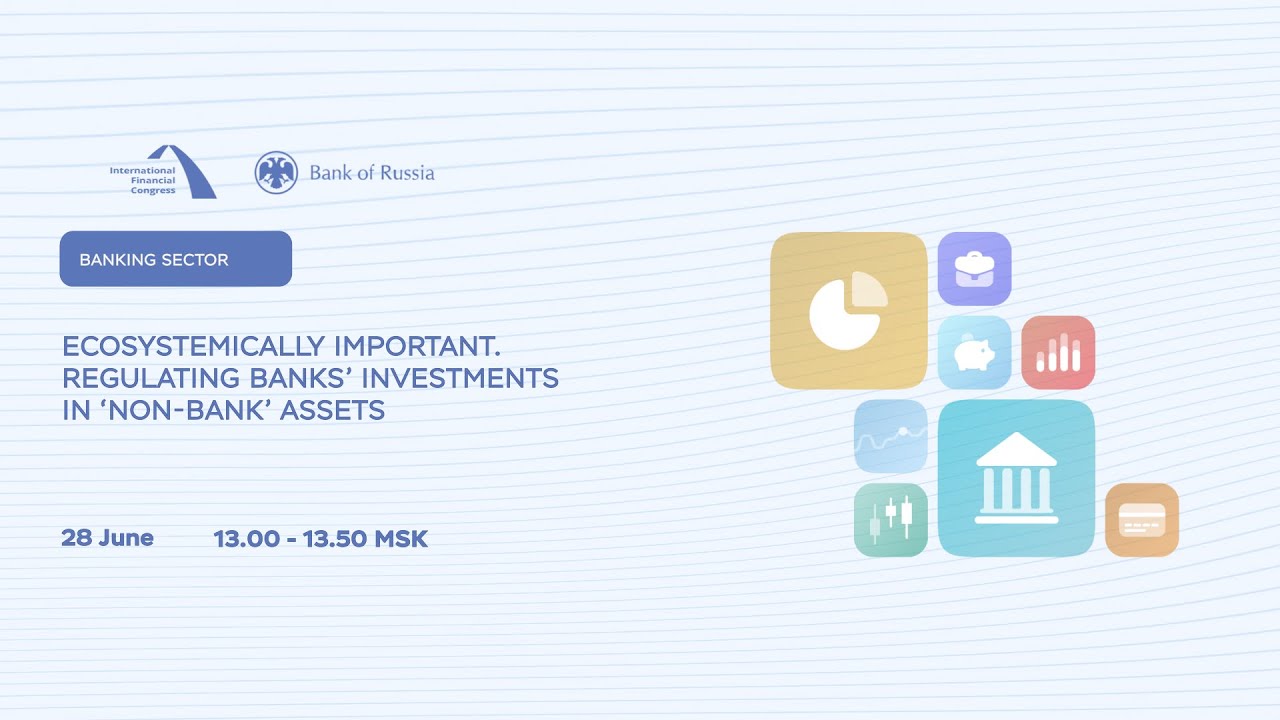 International Financial Congress

Bank of Russia

BANKING SECTOR

ECOSYSTEMICALLY IMPORTANT. REGULATING BANKS' INVESTMENTS IN 'NON-BANK' ASSETS

28 June

13.00 - 13.50 MSK